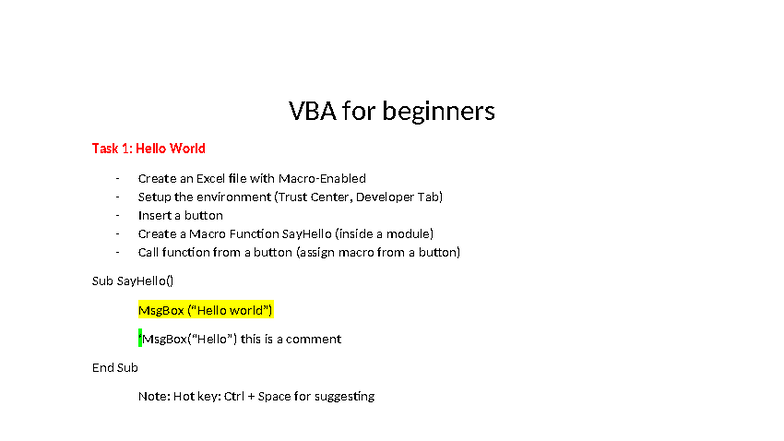 VBA for beginners

Task 1: Hello World

- Create an Excel file with Macro-Enabled
- Setup the environment (Trust Center, Developer Tab)
- Insert a button
- Create a Macro Function SayHello (inside a module)
- Call function from a button (assign macro from a button)

Sub SayHello()

MsgBox ("Hello world")

'MsgBox("Hello") this is a comment

End Sub

Note: Hot key: Ctrl + Space for suggesting